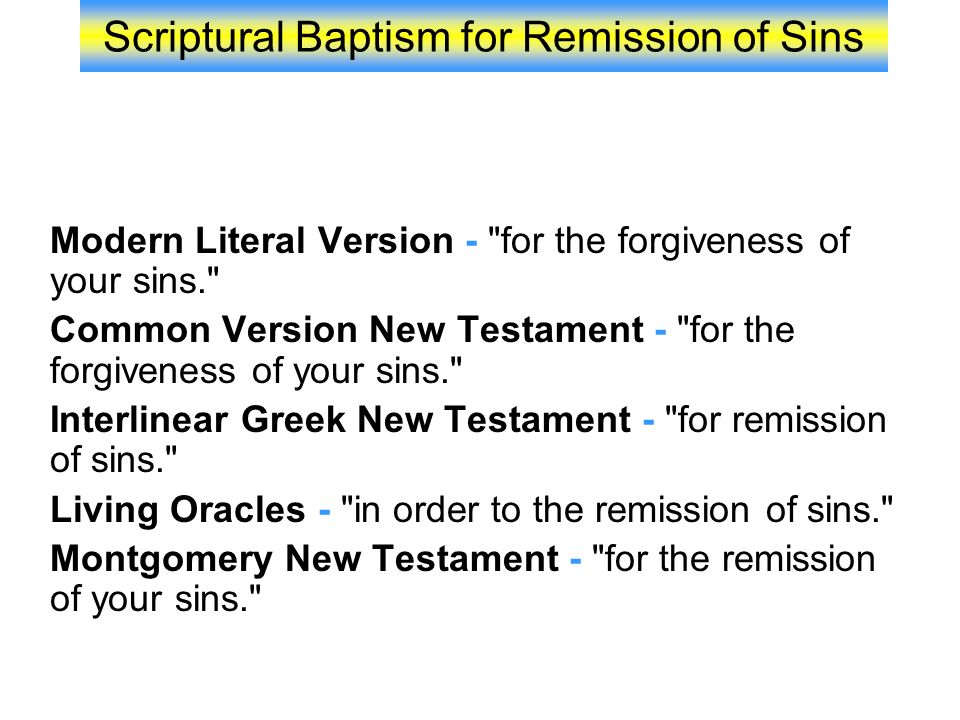 Scriptural Baptism for Remission of Sins

Modern Literal Version - "for the forgiveness of your sins."

Common Version New Testament - "for the forgiveness of your sins."

Interlinear Greek New Testament - "for remission of sins."

Living Oracles - "in order to the remission of sins."

Montgomery New Testament - "for the remission of your sins."